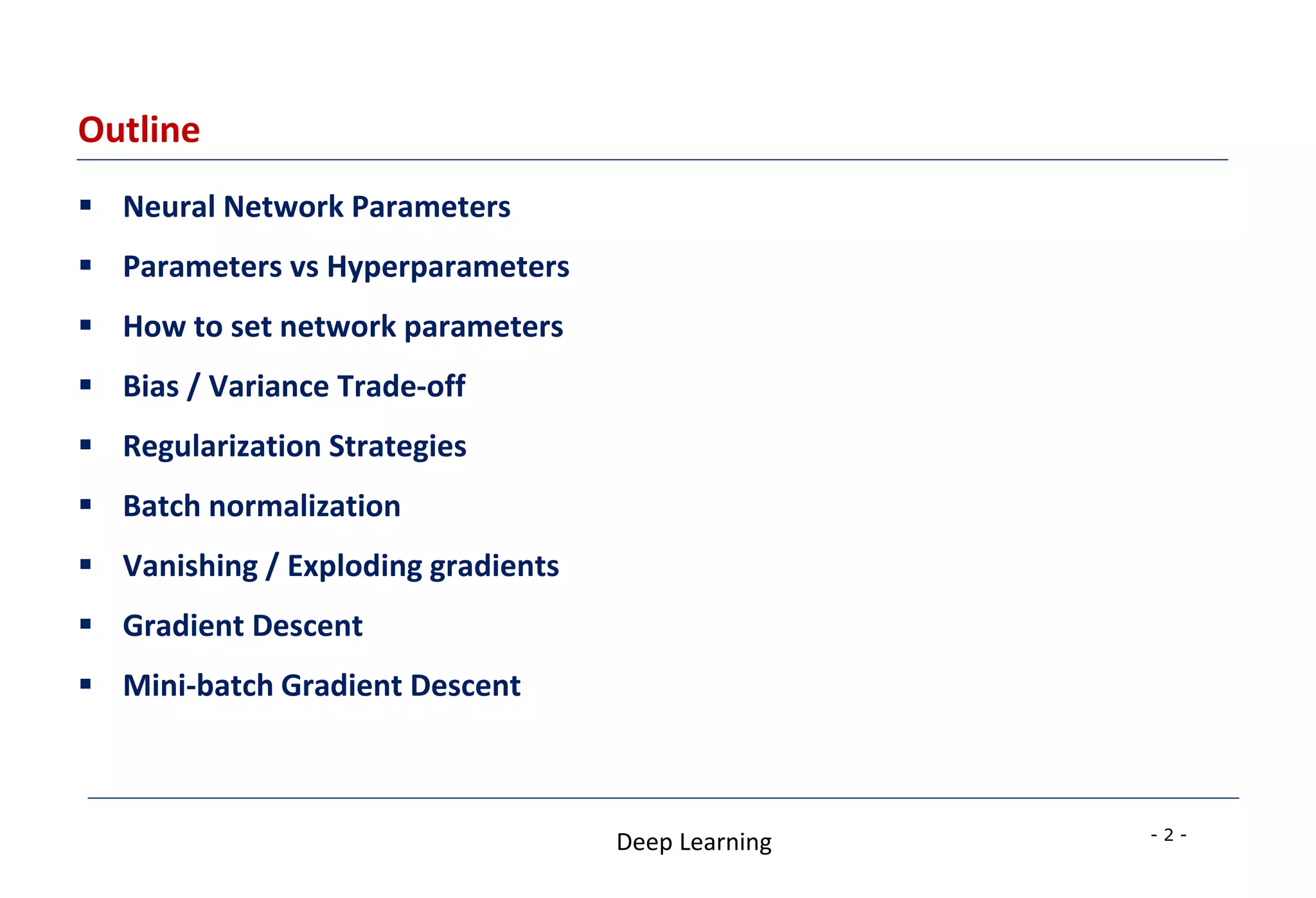 Outline

▪ Neural Network Parameters
▪ Parameters vs Hyperparameters
▪ How to set network parameters
▪ Bias / Variance Trade-off
▪ Regularization Strategies
▪ Batch normalization
▪ Vanishing / Exploding gradients
▪ Gradient Descent
▪ Mini-batch Gradient Descent

Deep Learning

- 2 -